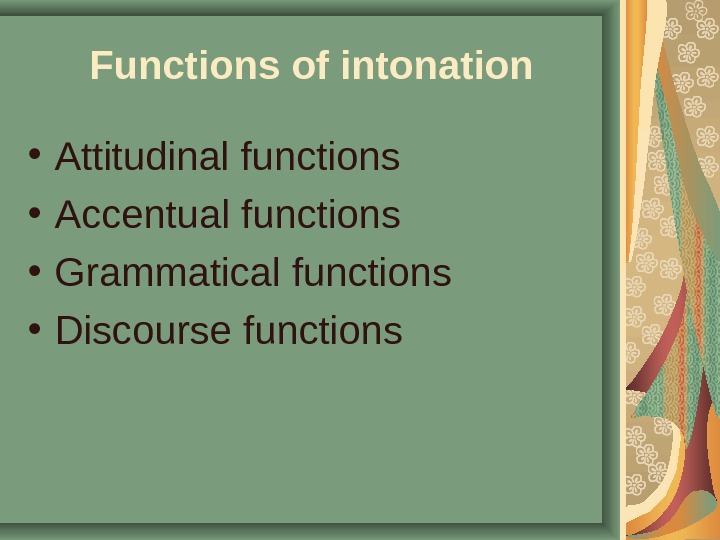 Functions of intonation

• Attitudinal functions
• Accentual functions
• Grammatical functions
• Discourse functions